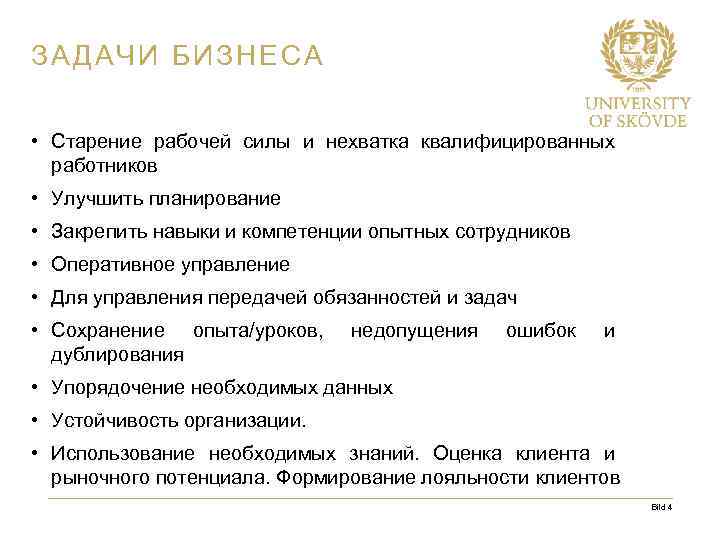 ЗАДАЧИ БИЗНЕСА

UNIVERSITY OF SKÖVDE

• Старение рабочей силы и нехватка квалифицированных работников
• Улучшить планирование
• Закрепить навыки и компетенции опытных сотрудников
• Оперативное управление
• Для управления передачей обязанностей и задач
• Сохранение опыта/уроков, недопущения ошибок и дублирования
• Упорядочение необходимых данных
• Устойчивость организации.
• Использование необходимых знаний. Оценка клиента и рыночного потенциала. Формирование лояльности клиентов

Bild 4